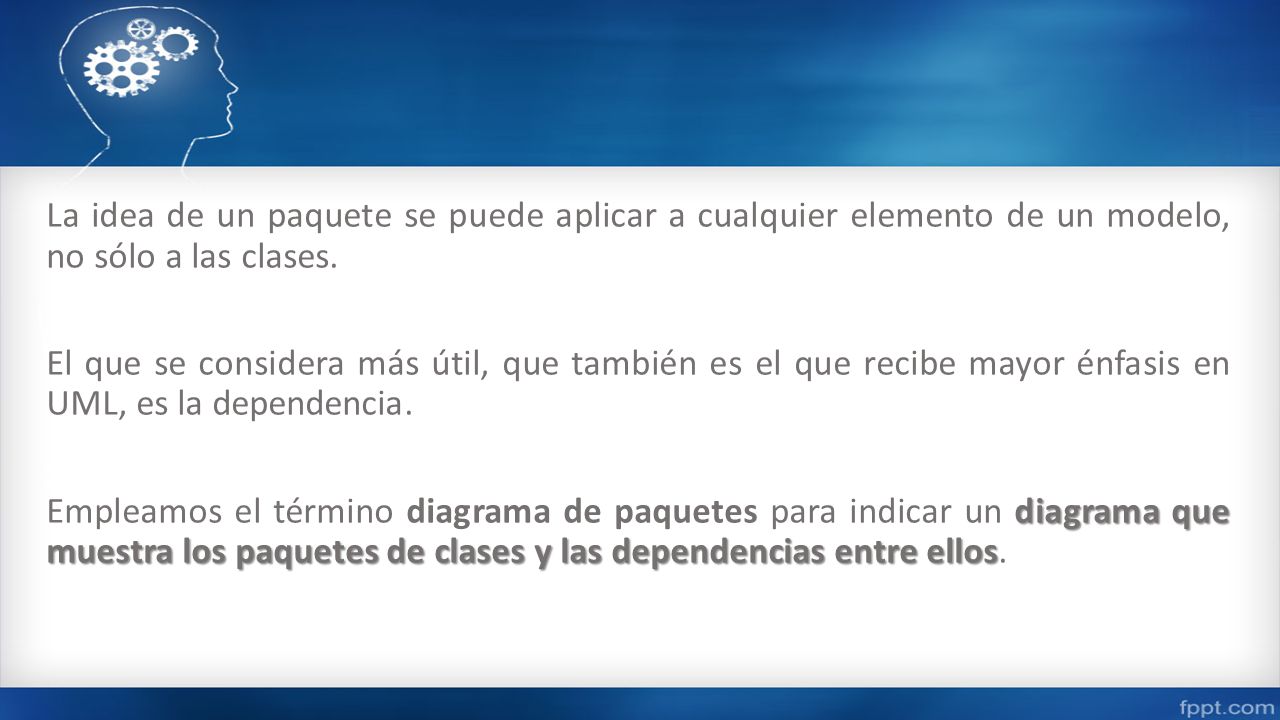 La idea de un paquete se puede aplicar a cualquier elemento de un modelo, no sólo a las clases.

El que se considera más útil, que también es el que recibe mayor énfasis en UML, es la dependencia.

Empleamos el término diagrama de paquetes para indicar un diagrama que muestra los paquetes de clases y las dependencias entre ellos.

fppt.com